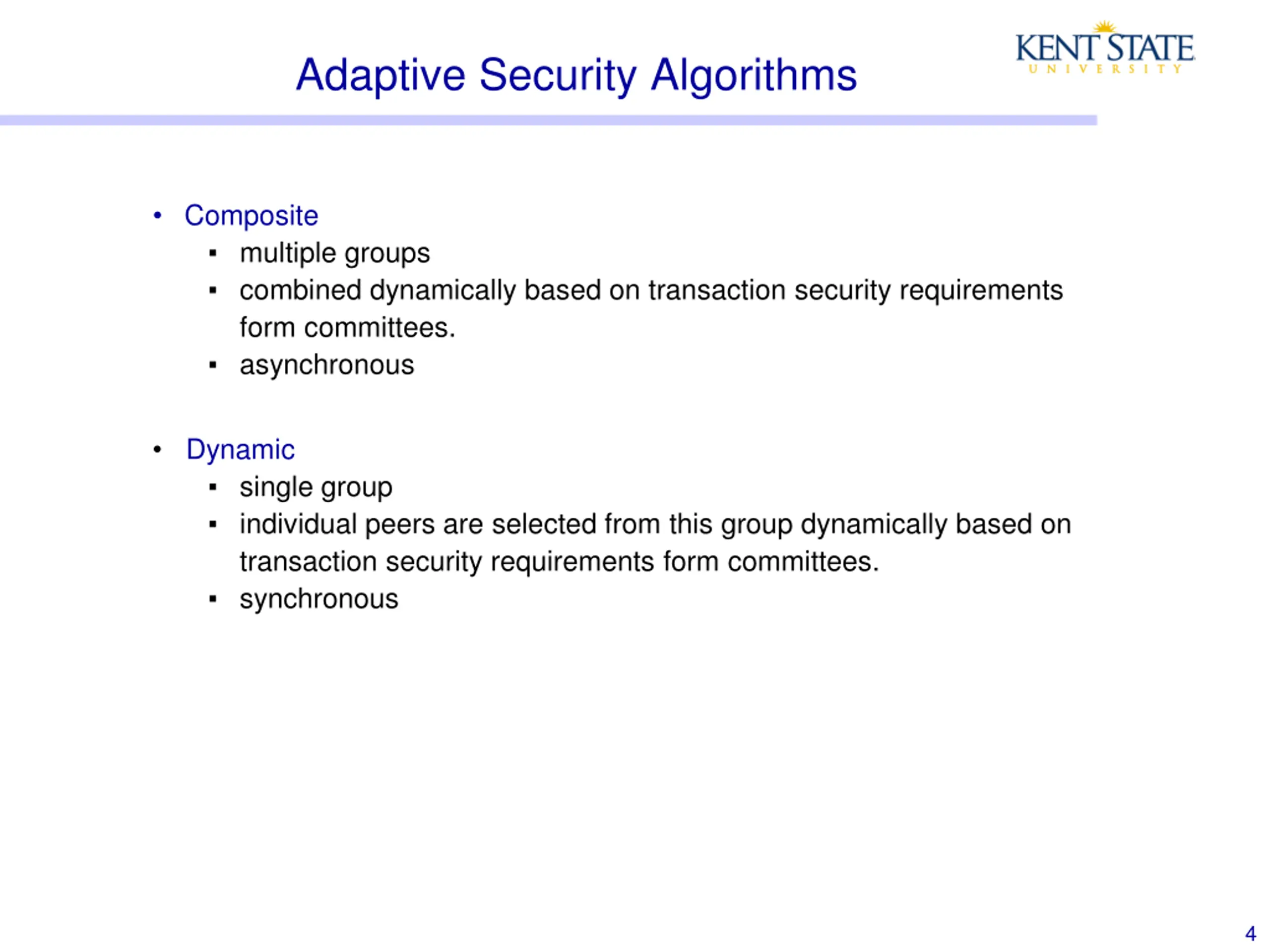 Adaptive Security Algorithms

KENT STATE
UNIVERSITY

• Composite
  ▪ multiple groups
  ▪ combined dynamically based on transaction security requirements form committees.
  ▪ asynchronous

• Dynamic
  ▪ single group
  ▪ individual peers are selected from this group dynamically based on transaction security requirements form committees.
  ▪ synchronous

4